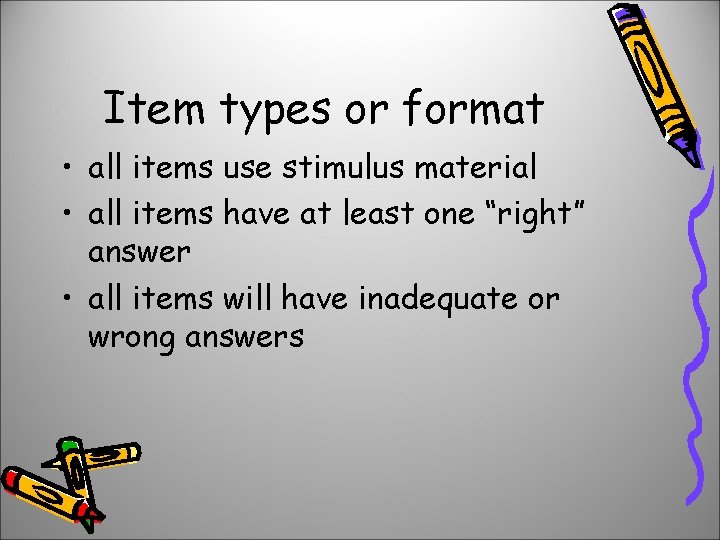 Item types or format

• all items use stimulus material
• all items have at least one “right” answer
• all items will have inadequate or wrong answers